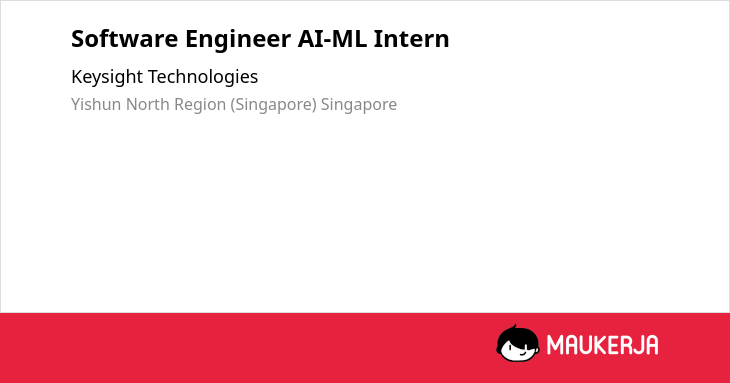 Software Engineer AI-ML Intern

Keysight Technologies

Yishun North Region (Singapore) Singapore

MAUKERJA